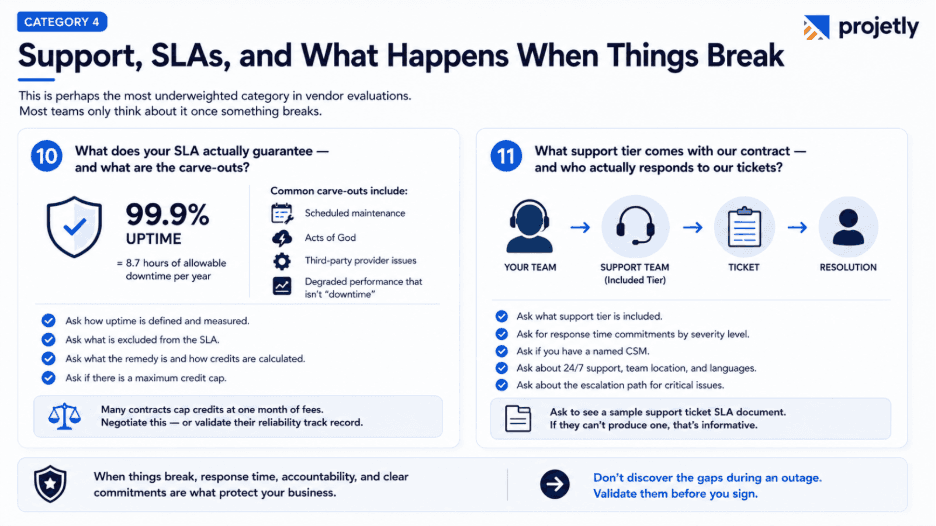 CATEGORY 4

projetly

Support, SLAs, and What Happens When Things Break

This is perhaps the most underweighted category in vendor evaluations. Most teams only think about it once something breaks.

10 What does your SLA actually guarantee — and what are the carve-outs?

99.9% UPTIME

= 8.7 hours of allowable downtime per year

Common carve-outs include:

Scheduled maintenance

Acts of God

Third-party provider issues

Degraded performance that isn't "downtime"

Ask how uptime is defined and measured.

Ask what is excluded from the SLA.

Ask what the remedy is and how credits are calculated.

Ask if there is a maximum credit cap.

Many contracts cap credits at one month of fees. Negotiate this — or validate their reliability track record.

11 What support tier comes with our contract — and who actually responds to our tickets?

YOUR TEAM

SUPPORT TEAM (Included Tier)

TICKET

RESOLUTION

Ask what support tier is included.

Ask for response time commitments by severity level.

Ask if you have a named CSM.

Ask about 24/7 support, team location, and languages.

Ask about the escalation path for critical issues.

Ask to see a sample support ticket SLA document. If they can't produce one, that's informative.

When things break, response time, accountability, and clear commitments are what protect your business.

Don't discover the gaps during an outage. Validate them before you sign.